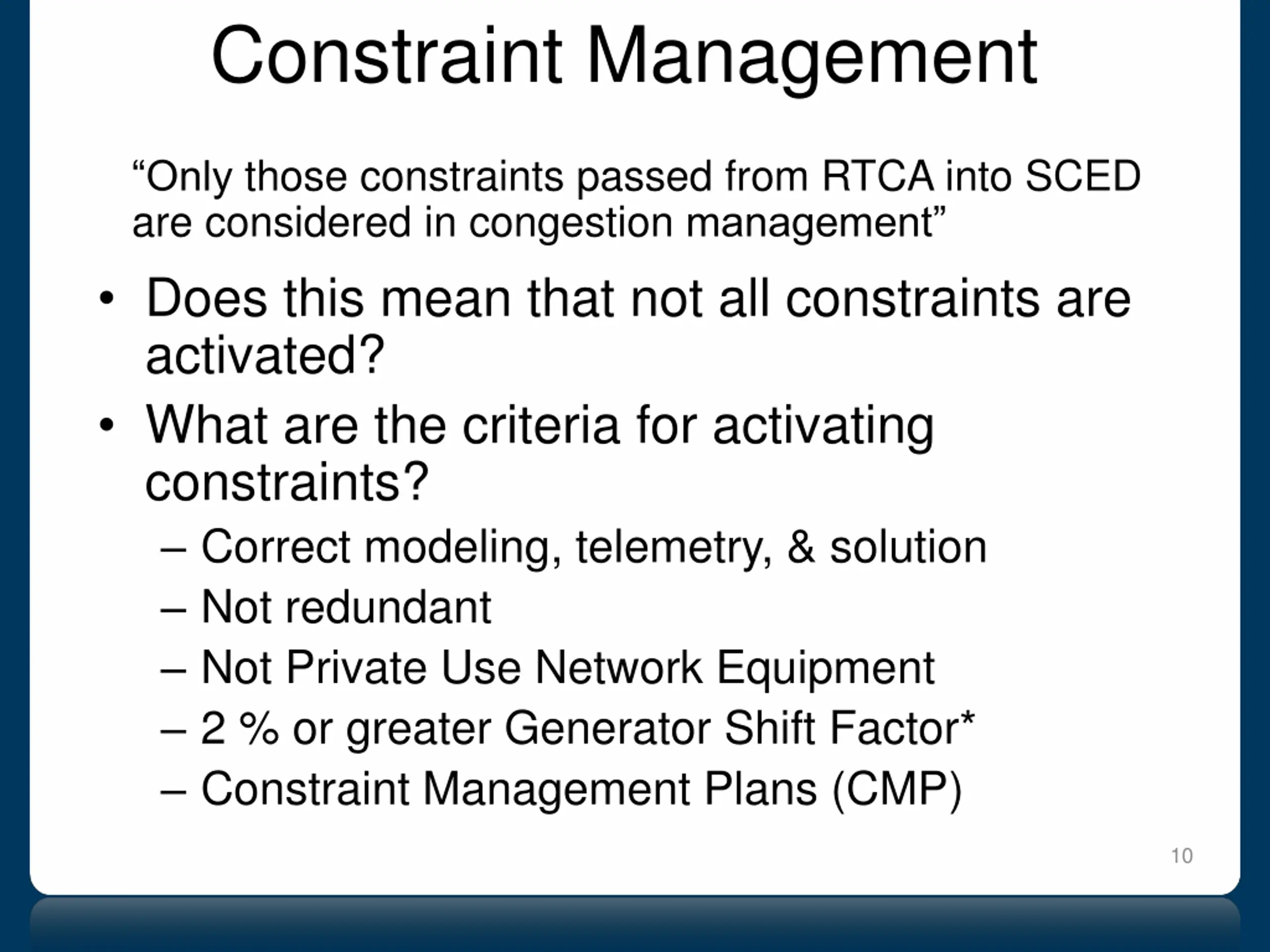 Constraint Management

“Only those constraints passed from RTCA into SCED are considered in congestion management”

• Does this mean that not all constraints are activated?
• What are the criteria for activating constraints?
– Correct modeling, telemetry, & solution
– Not redundant
– Not Private Use Network Equipment
– 2 % or greater Generator Shift Factor*
– Constraint Management Plans (CMP)

10